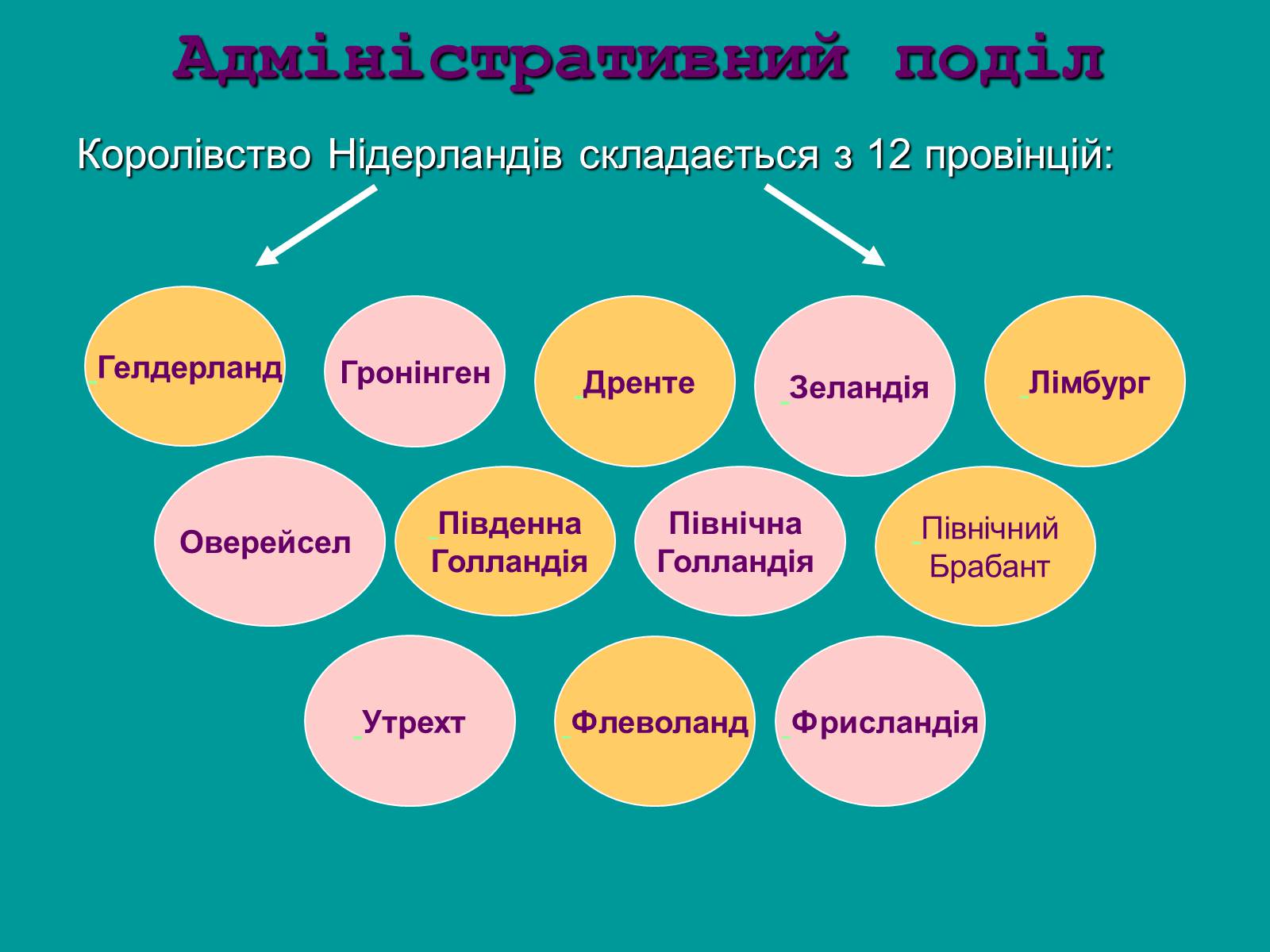 Адміністративний поділ

Королівство Нідерландів складається з 12 провінцій:

Гелдерланд

Гронінген

Дренте

Зеландія

Лімбург

Оверейсел

Південна Голландія

Північна Голландія

Північний Брабант

Утрехт

Флеволанд

Фрисландія